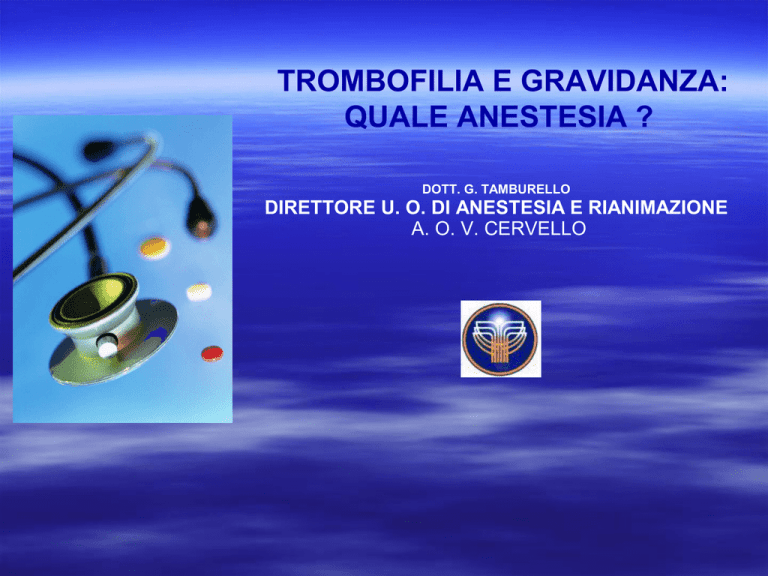 TROMBOFILIA E GRAVIDANZA:
QUALE ANESTESIA ?

DOTT. G. TAMBURELLO
DIRETTORE U. O. DI ANESTESIA E RIANIMAZIONE
A. O. V. CERVELLO